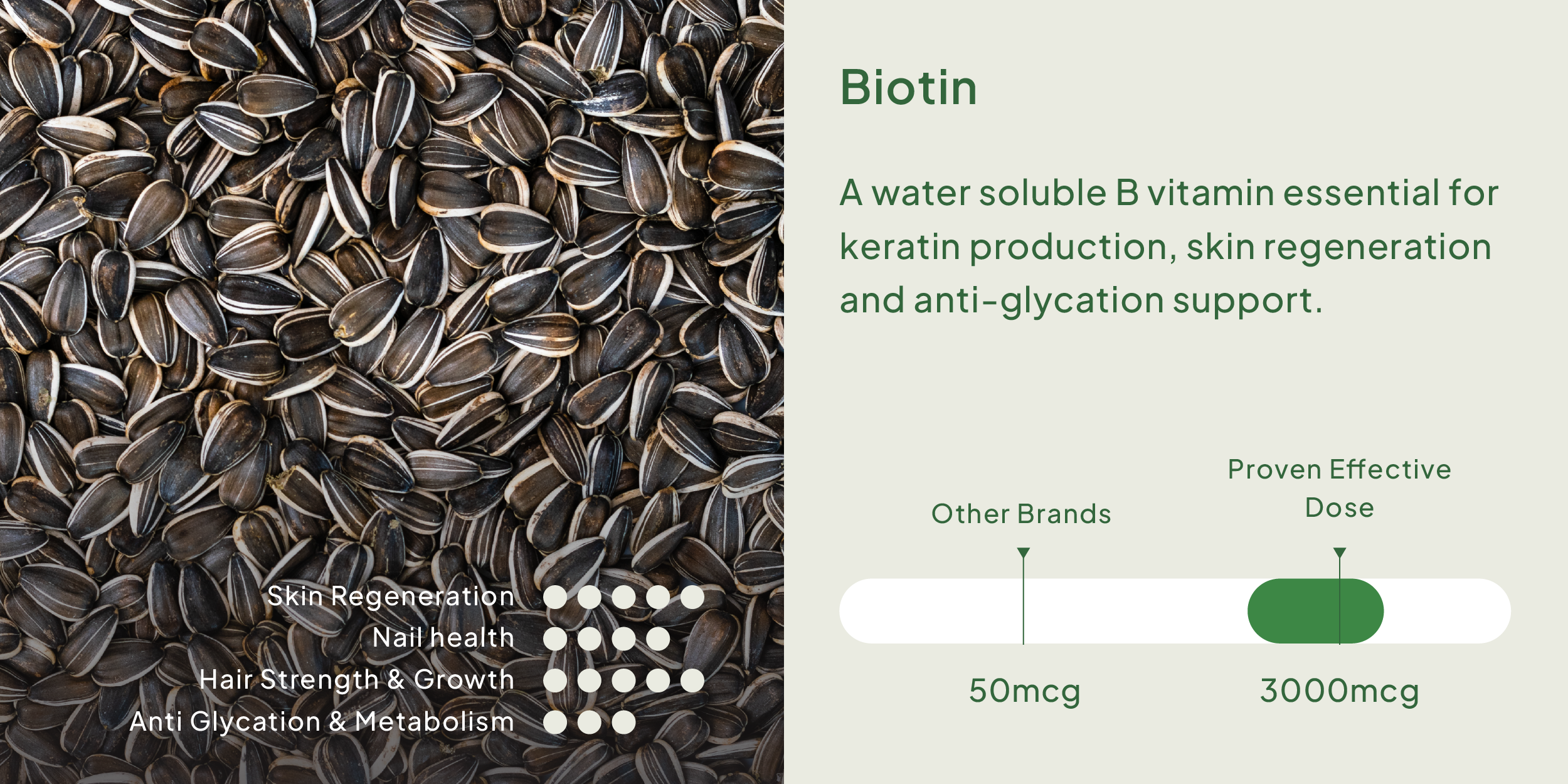 Skin Regeneration
Nail health
Hair Strength & Growth
Anti Glycation & Metabolism

Biotin

A water soluble B vitamin essential for keratin production, skin regeneration and anti-glycation support.

Other Brands

Proven Effective Dose

50mcg

3000mcg